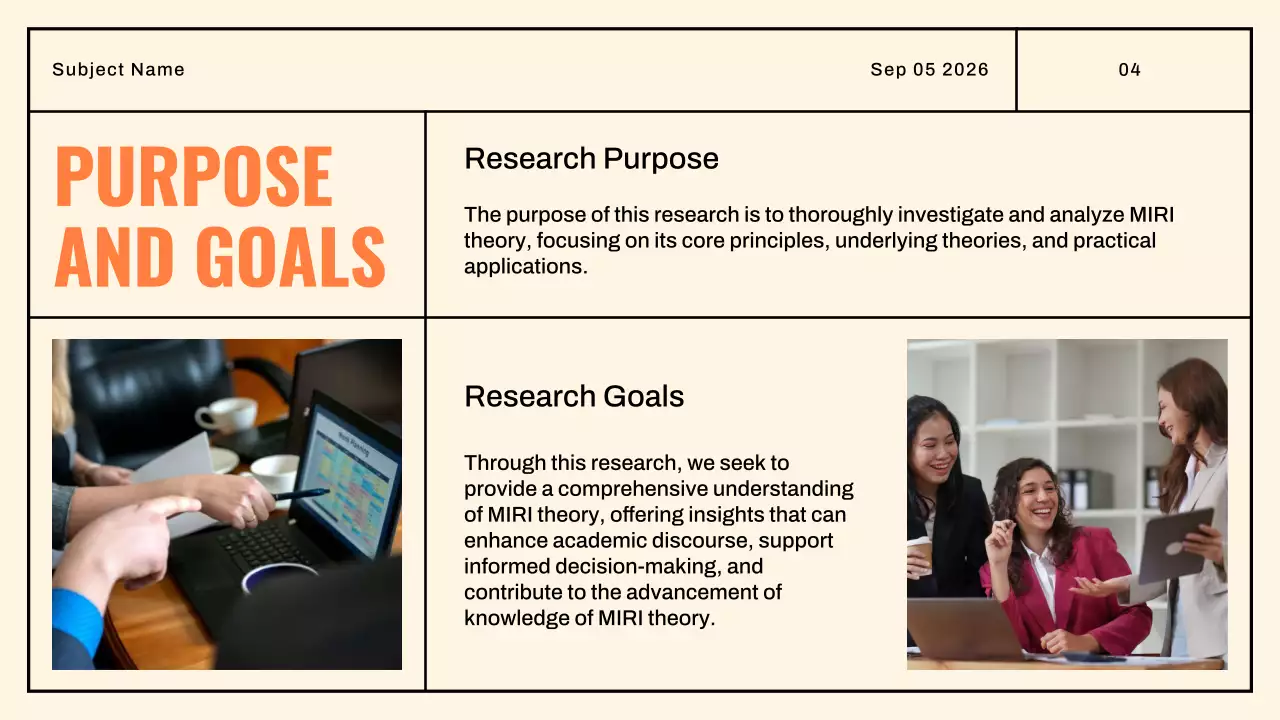 Subject Name

Sep 05 2026

04

PURPOSE AND GOALS

Research Purpose

The purpose of this research is to thoroughly investigate and analyze MIRI theory, focusing on its core principles, underlying theories, and practical applications.

Research Goals

Through this research, we seek to provide a comprehensive understanding of MIRI theory, offering insights that can enhance academic discourse, support informed decision-making, and contribute to the advancement of knowledge of MIRI theory.